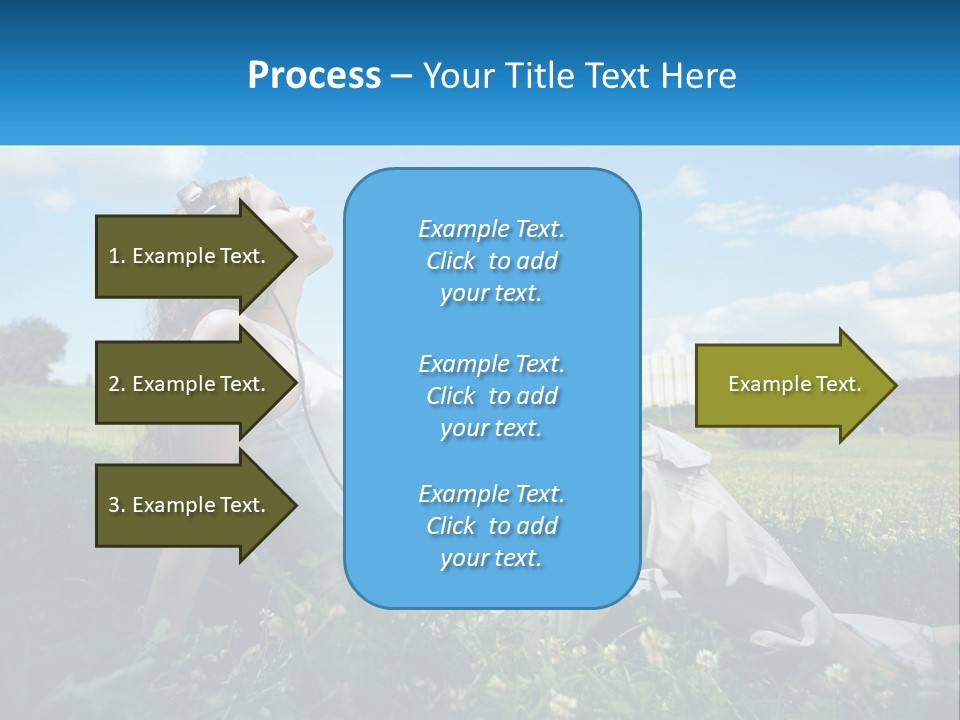 Process – Your Title Text Here

1. Example Text.

2. Example Text.

3. Example Text.

Example Text. Click to add your text.

Example Text. Click to add your text.

Example Text. Click to add your text.

Example Text.